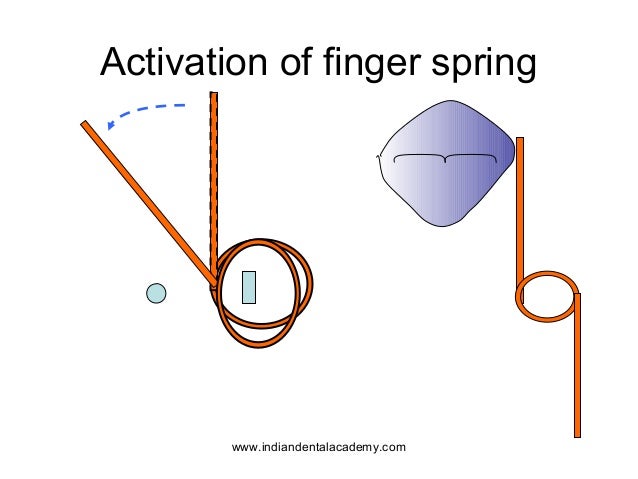 Activation of finger spring

www.indiandentalacademy.com